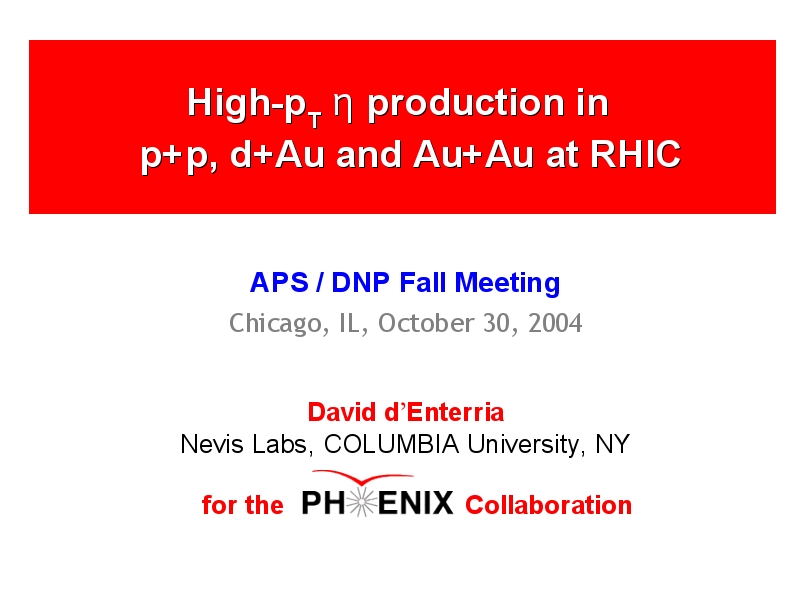 High-$p_T$ $\eta$ production in p+p, d+Au and Au+Au at RHIC

APS / DNP Fall Meeting

Chicago, IL, October 30, 2004

David d'Enterria

Nevis Labs, COLUMBIA University, NY

for the PHENIX Collaboration